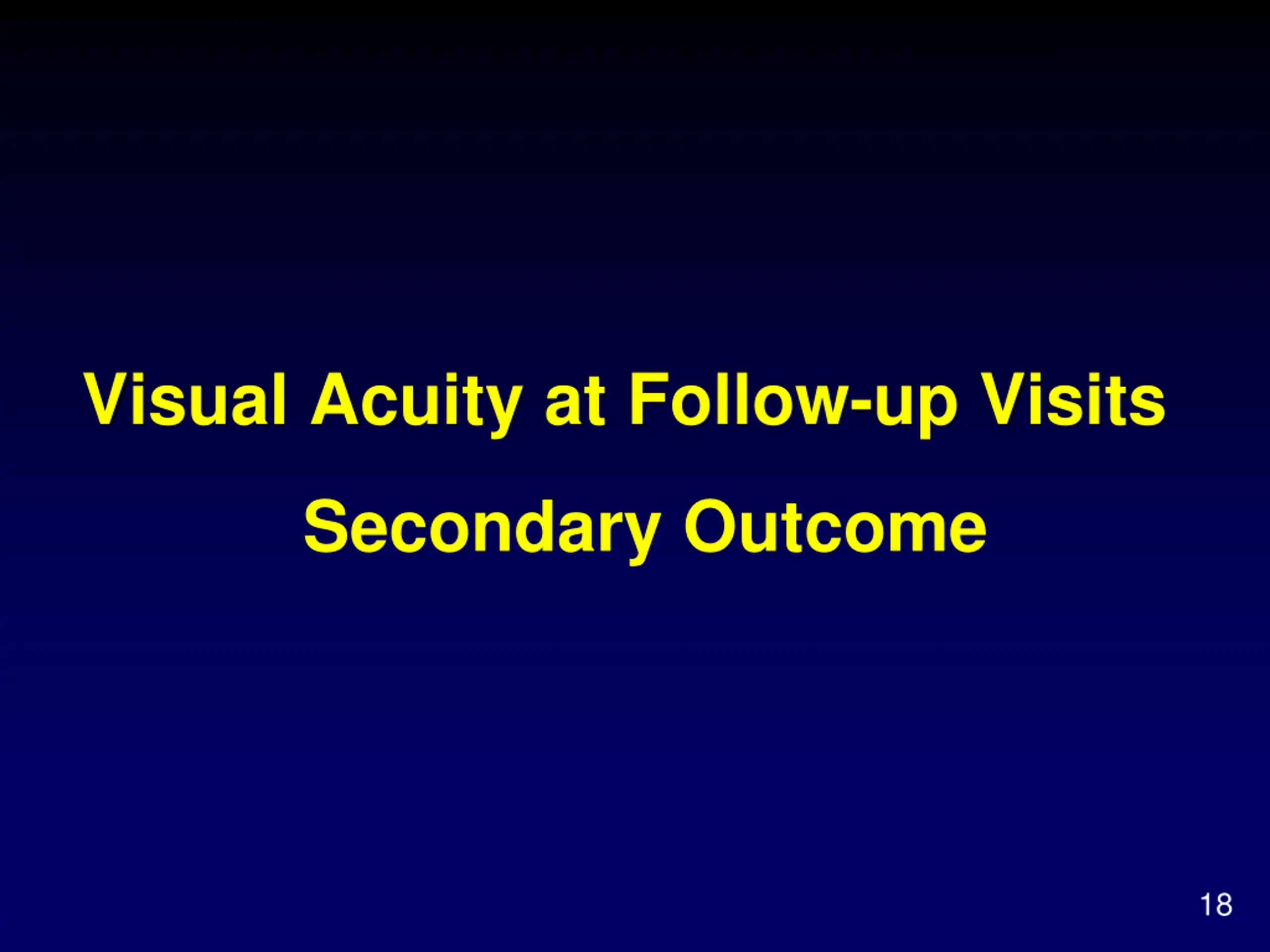 Visual Acuity at Follow-up Visits

Secondary Outcome

18